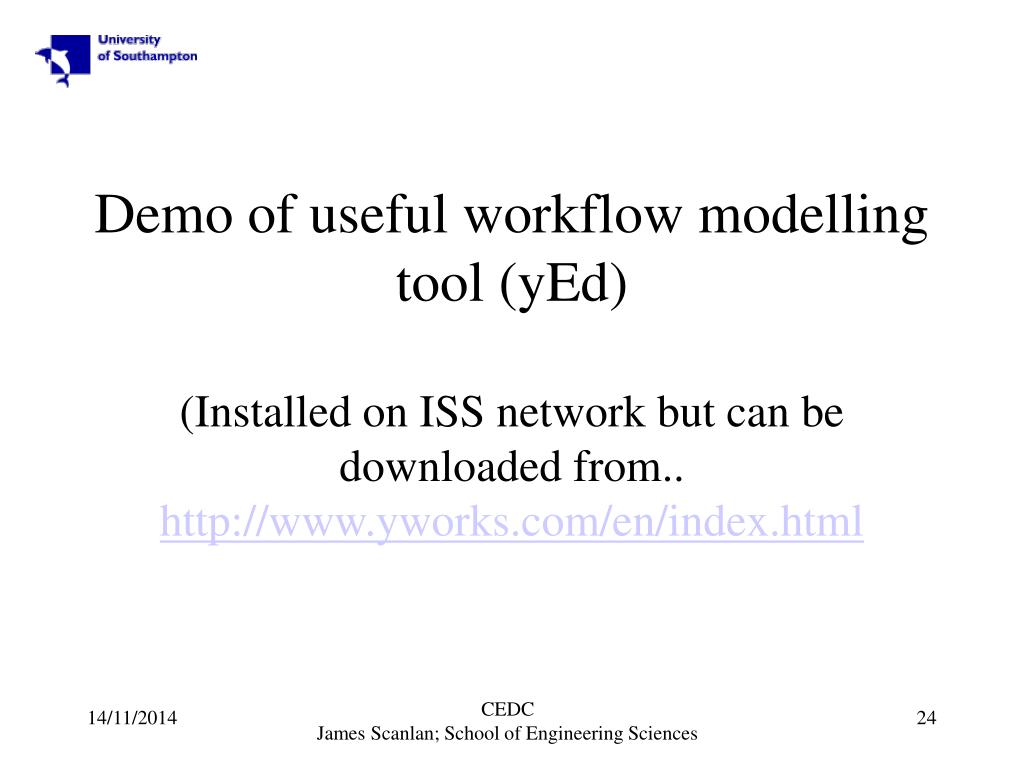 University of Southampton

Demo of useful workflow modelling tool (yEd)

(Installed on ISS network but can be downloaded from.. http://www.yworks.com/en/index.html

14/11/2014

CEDC
James Scanlan; School of Engineering Sciences

24